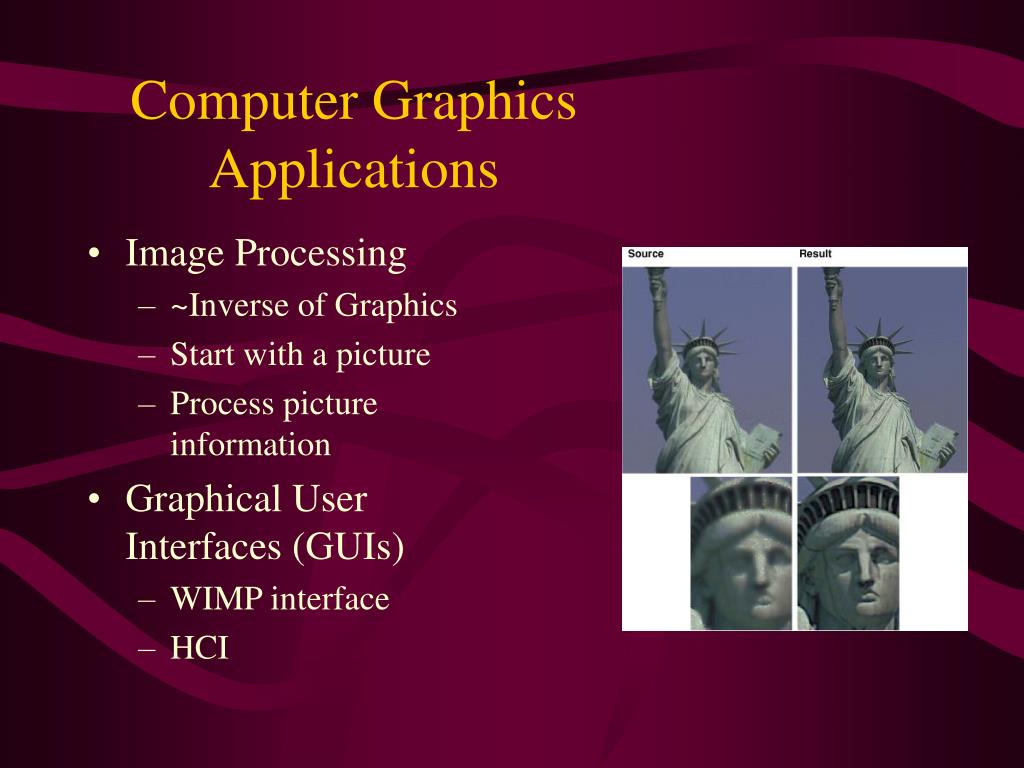 Computer Graphics Applications

• Image Processing
– ~Inverse of Graphics
– Start with a picture
– Process picture information
• Graphical User Interfaces (GUIs)
– WIMP interface
– HCI

Source
Result